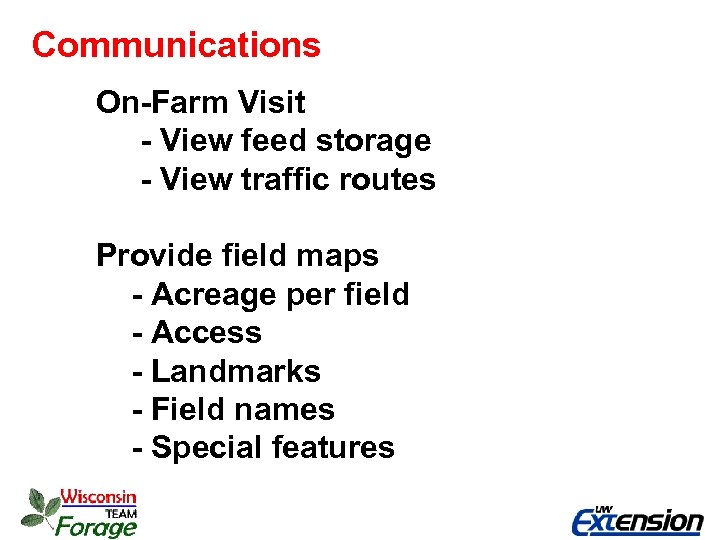 Communications

On-Farm Visit
- View feed storage
- View traffic routes

Provide field maps
- Acreage per field
- Access
- Landmarks
- Field names
- Special features

Wisconsin TEAM Forage

UW Extension